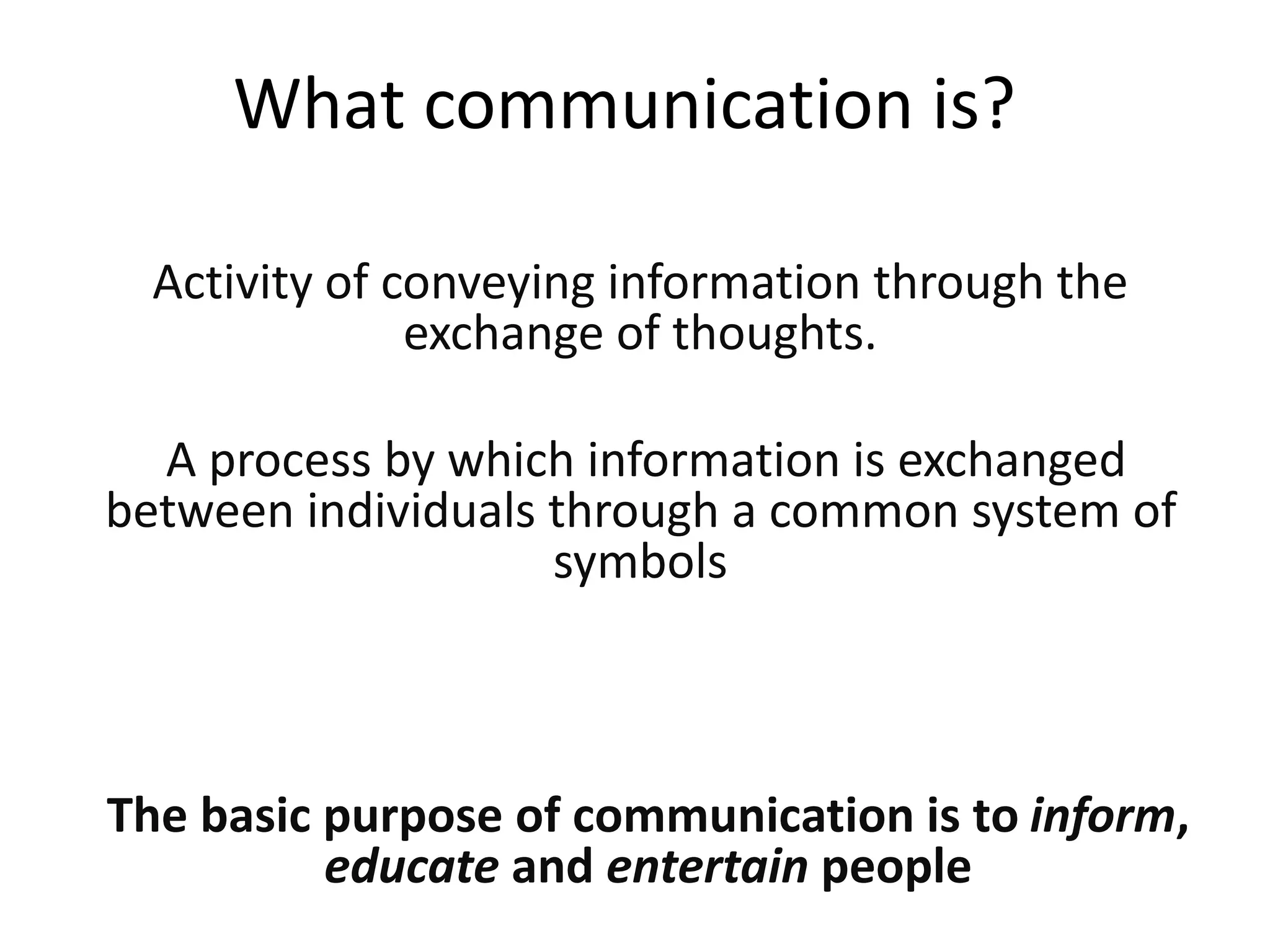 What communication is?

Activity of conveying information through the exchange of thoughts.

A process by which information is exchanged between individuals through a common system of symbols

The basic purpose of communication is to inform, educate and entertain people